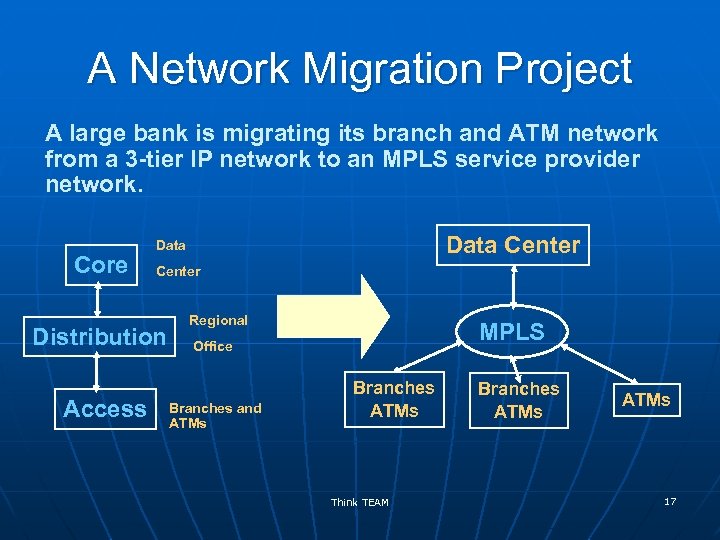 A Network Migration Project

A large bank is migrating its branch and ATM network from a 3-tier IP network to an MPLS service provider network.

Core

Data Center

Distribution

Regional Office

Access

Branches and ATMs

Data Center

MPLS

Branches ATMs

Branches ATMs

ATMs

Think TEAM

17